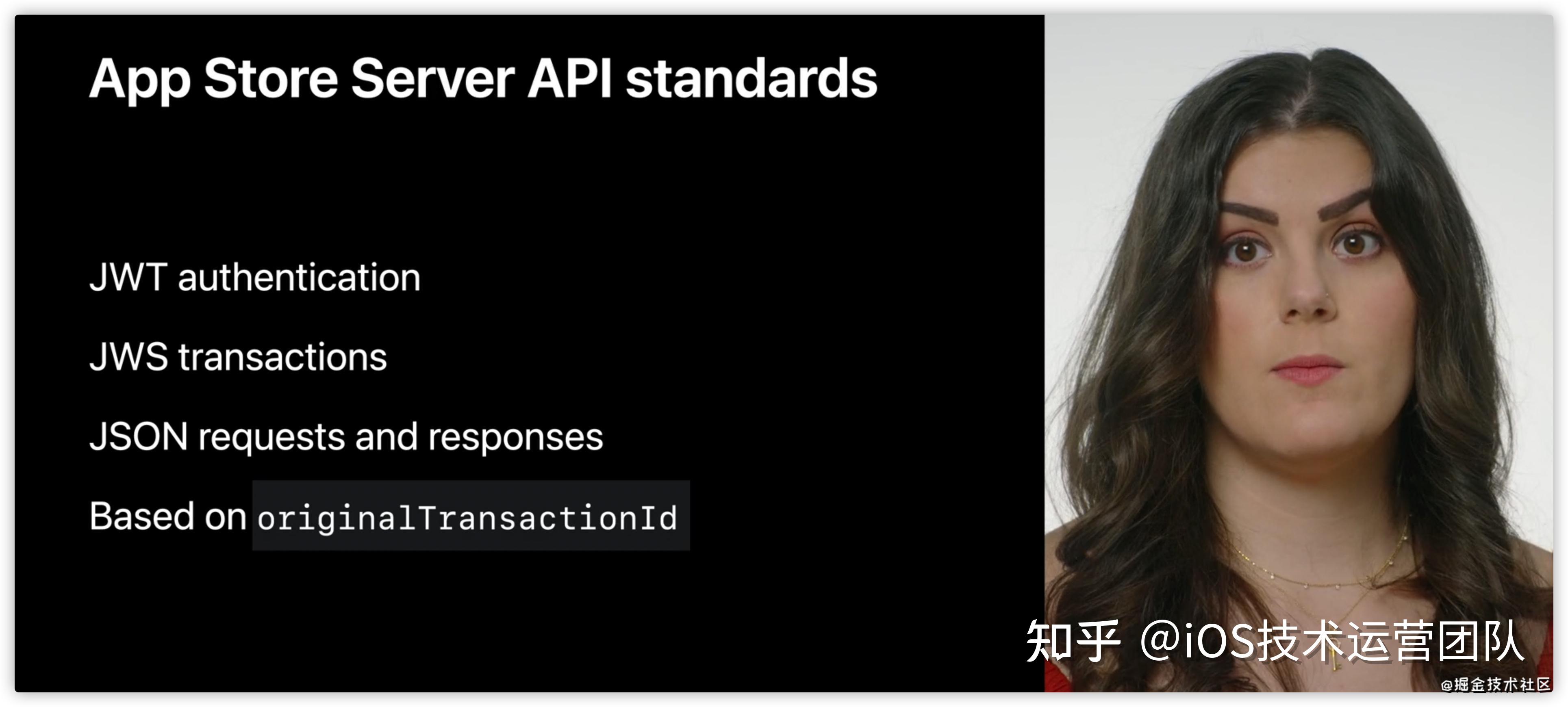 App Store Server API standards

JWT authentication

JWS transactions

JSON requests and responses

Based on originalTransactionId

知乎 @iOS技术运营团队

@掘金技术社区